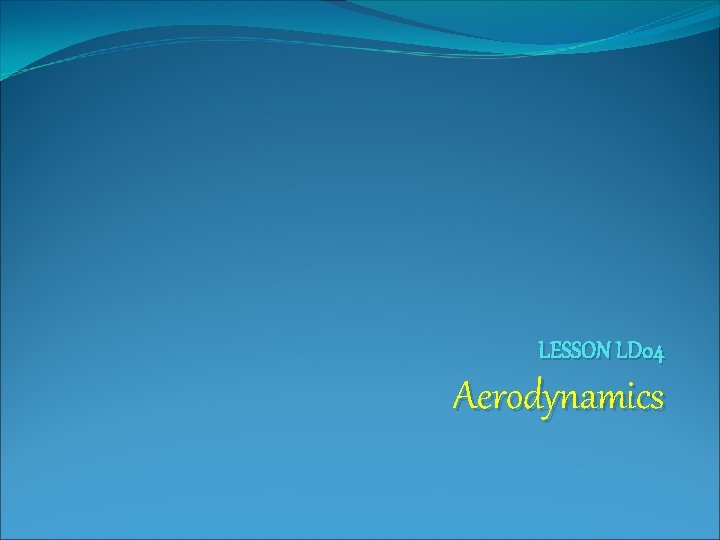 LESSON LD04

Aerodynamics